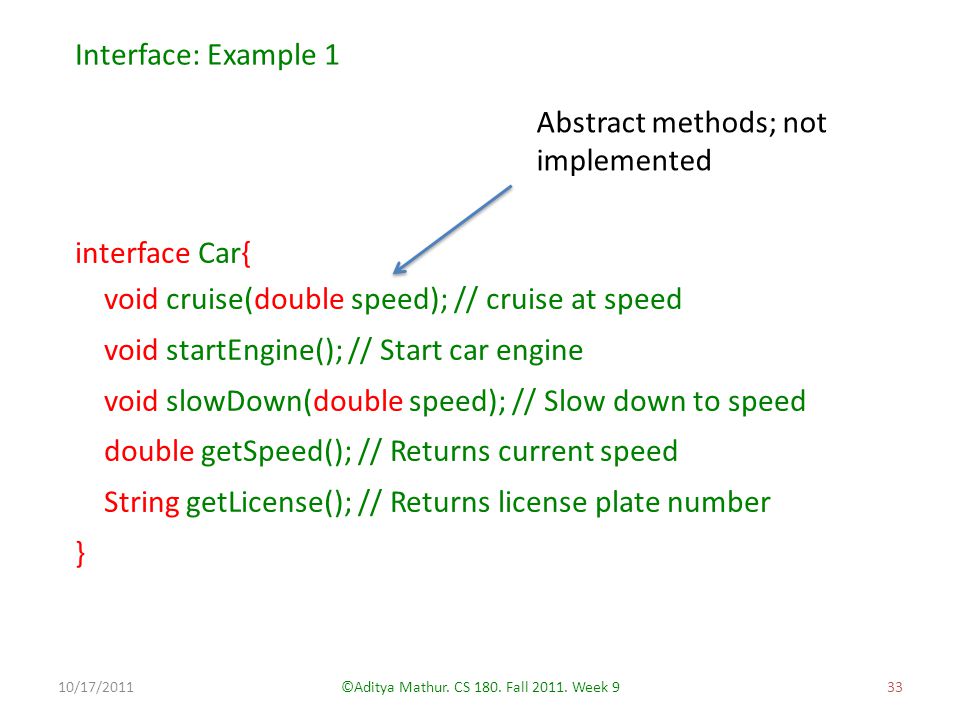 Interface: Example 1

Abstract methods; not implemented

interface Car{
void cruise(double speed); // cruise at speed
void startEngine(); // Start car engine
void slowDown(double speed); // Slow down to speed
double getSpeed(); // Returns current speed
String getLicense(); // Returns license plate number
}

10/17/2011 ©Aditya Mathur. CS 180. Fall 2011. Week 9 33